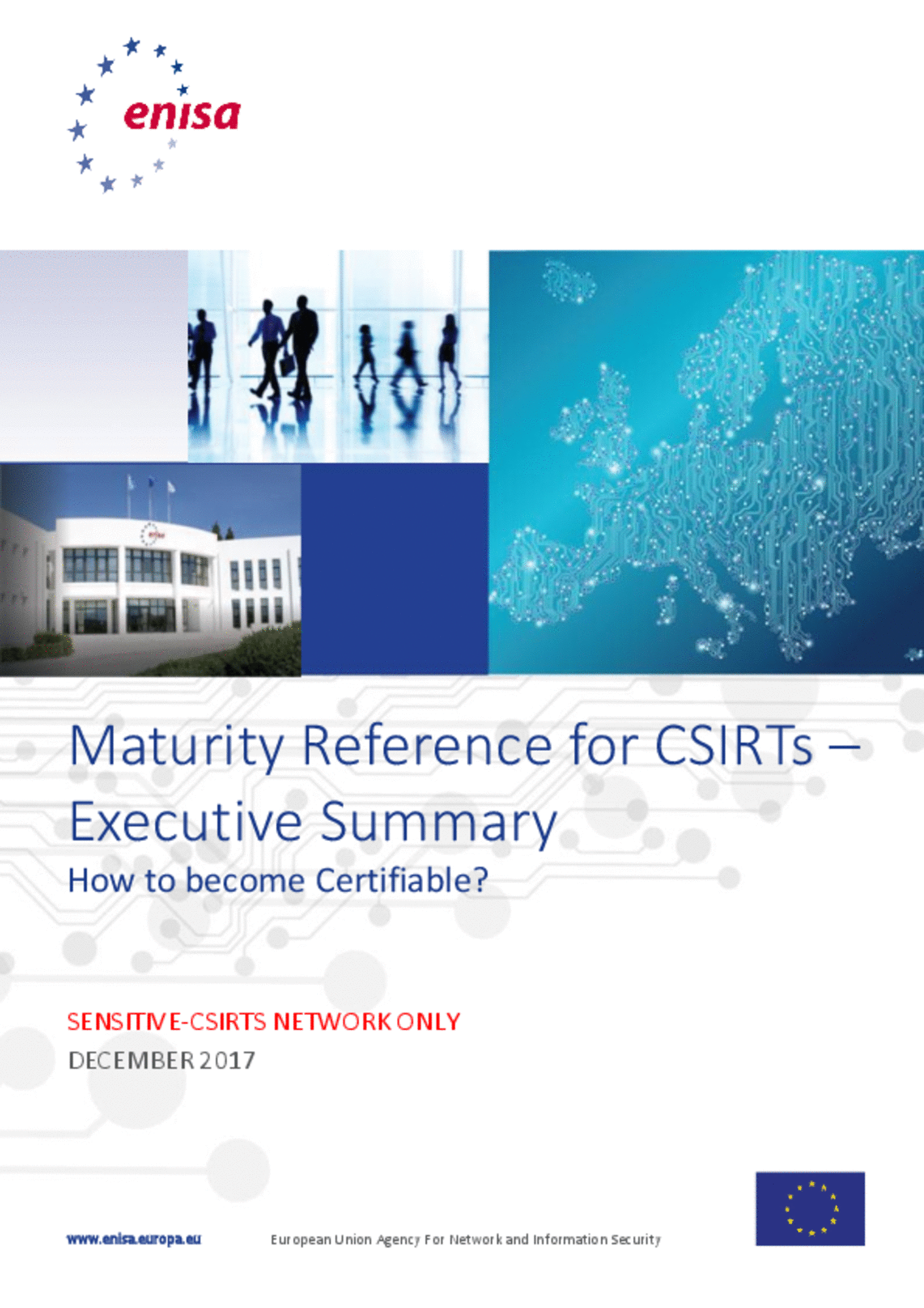 enisa

Maturity Reference for CSIRTs – Executive Summary

How to become Certifiable?

SENSITIVE-CSIRTS NETWORK ONLY

DECEMBER 2017

www.enisa.europa.eu

European Union Agency For Network and Information Security